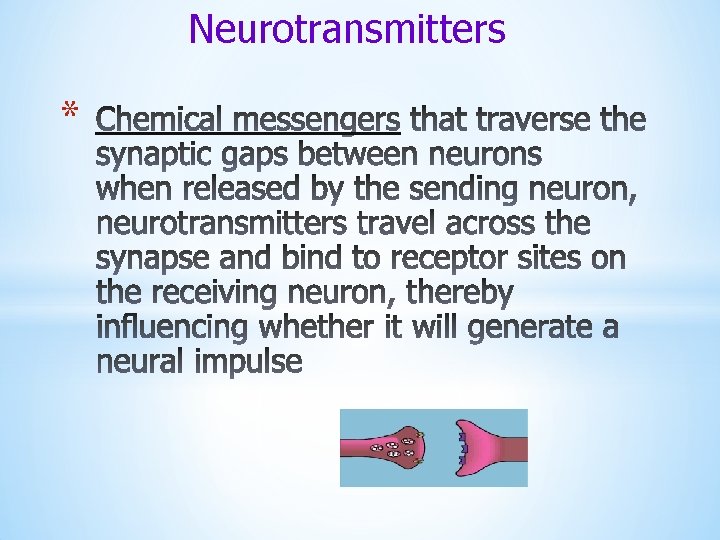 Neurotransmitters

* Chemical messengers that traverse the synaptic gaps between neurons when released by the sending neuron, neurotransmitters travel across the synapse and bind to receptor sites on the receiving neuron, thereby influencing whether it will generate a neural impulse